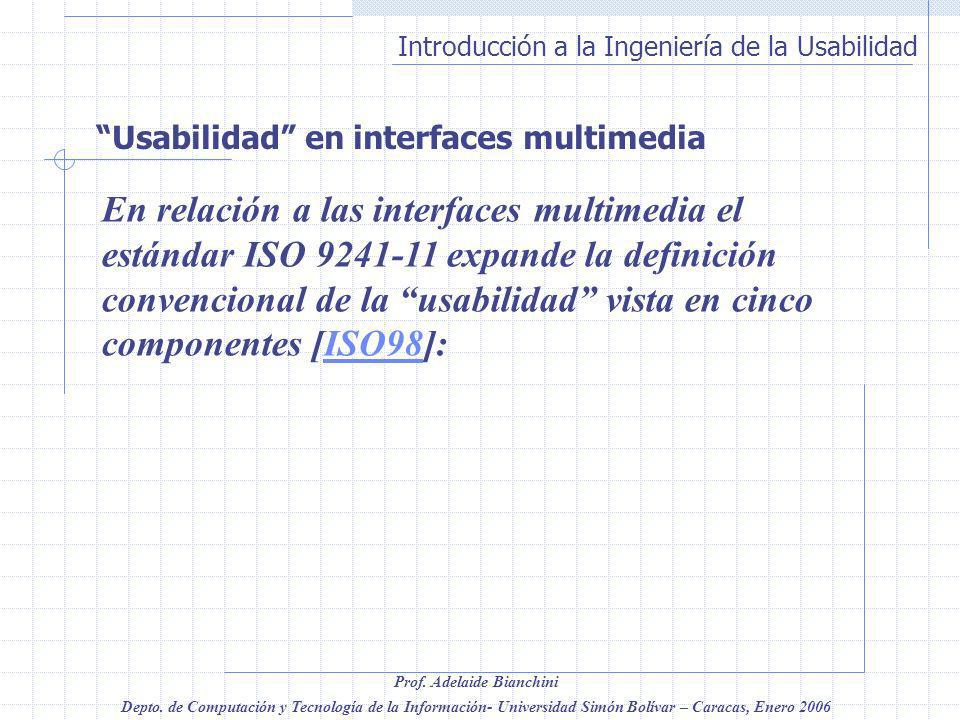 Introducción a la Ingeniería de la Usabilidad

"Usabilidad" en interfaces multimedia

En relación a las interfaces multimedia el estándar ISO 9241-11 expande la definición convencional de la "usabilidad" vista en cinco componentes [ISO98]:

Prof. Adelaide Bianchini
Depto. de Computación y Tecnología de la Información- Universidad Simón Bolívar – Caracas, Enero 2006